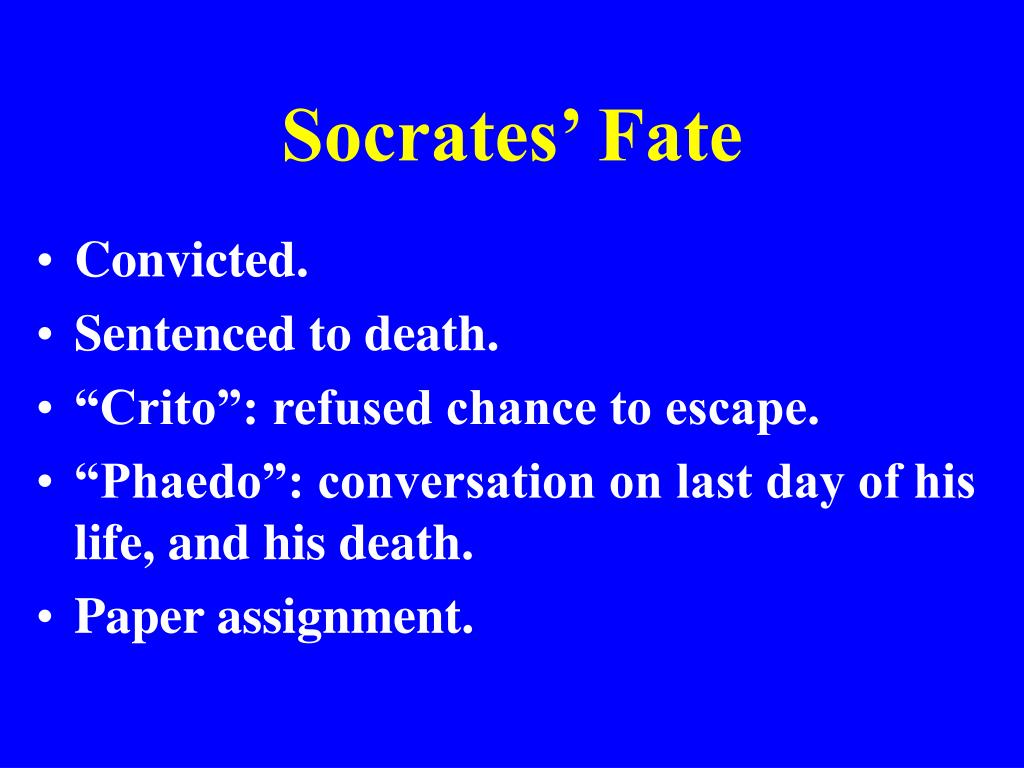 Socrates’ Fate

• Convicted.
• Sentenced to death.
• “Crito”: refused chance to escape.
• “Phaedo”: conversation on last day of his life, and his death.
• Paper assignment.